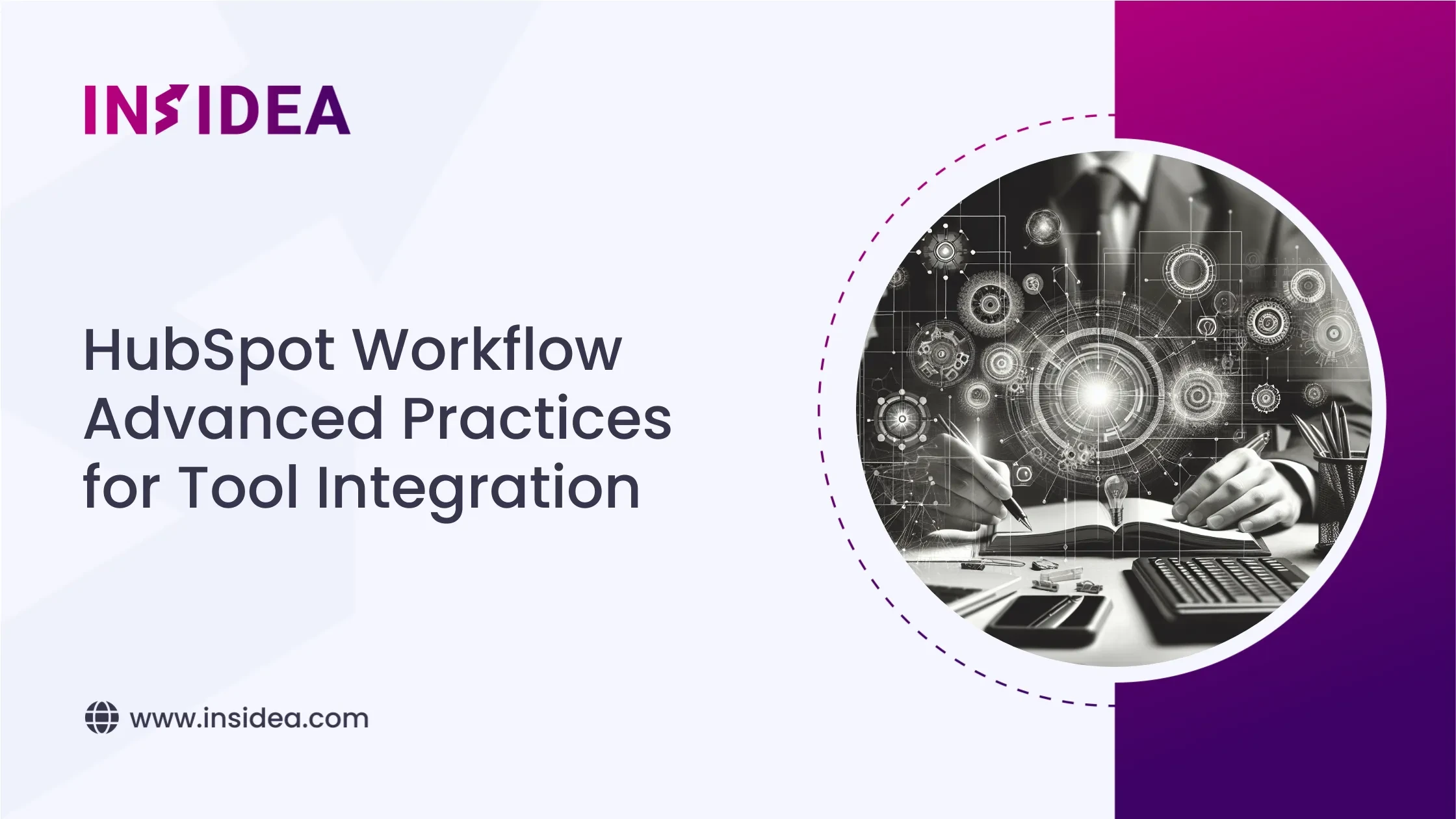 INSIDEA

HubSpot Workflow Advanced Practices for Tool Integration

www.insidea.com